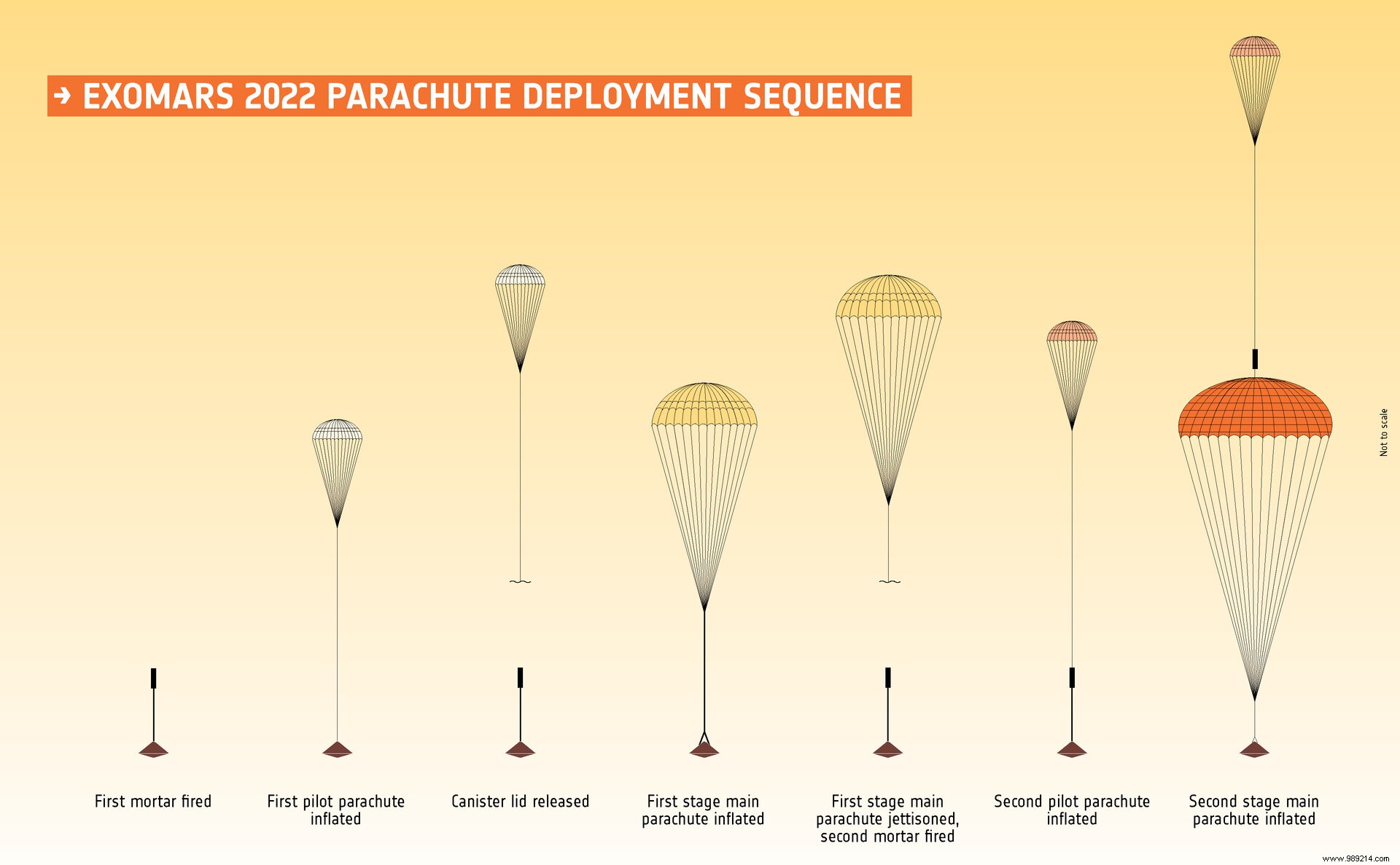 → EXOMARS 2022 PARACHUTE DEPLOYMENT SEQUENCE

Not to scale

First mortar fired

First pilot parachute inflated

Canister lid released

First stage main parachute inflated

First stage main parachute jettisoned, second mortar fired

Second pilot parachute inflated

Second stage main parachute inflated

www.989214.com